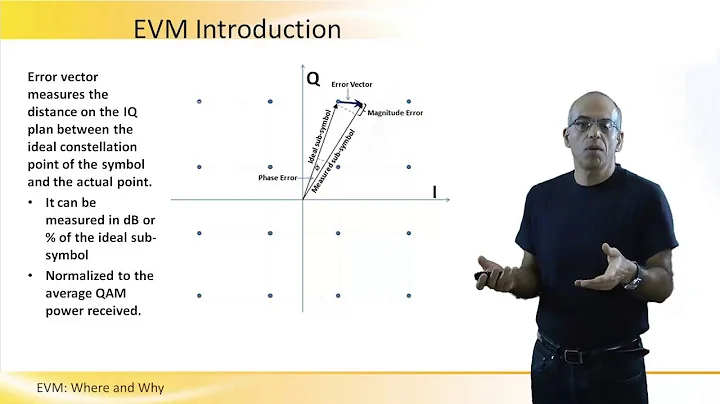 EVM Introduction

Error vector measures the distance on the IQ plan between the ideal constellation point of the symbol and the actual point.

• It can be measured in dB or % of the ideal sub-symbol
• Normalized to the average QAM power received.

Q
Error Vector
Magnitude Error
Ideal sub-symbol
Measured sub-symbol
Phase Error
I

EVM: Where and Why